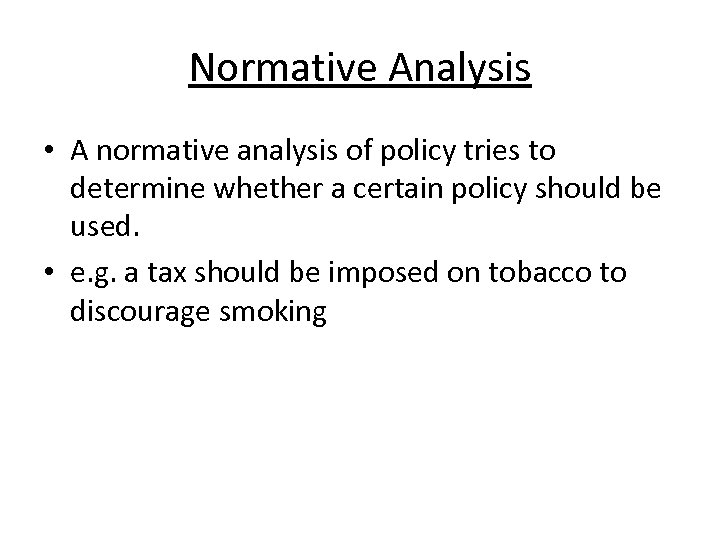 Normative Analysis

• A normative analysis of policy tries to determine whether a certain policy should be used.

• e.g. a tax should be imposed on tobacco to discourage smoking